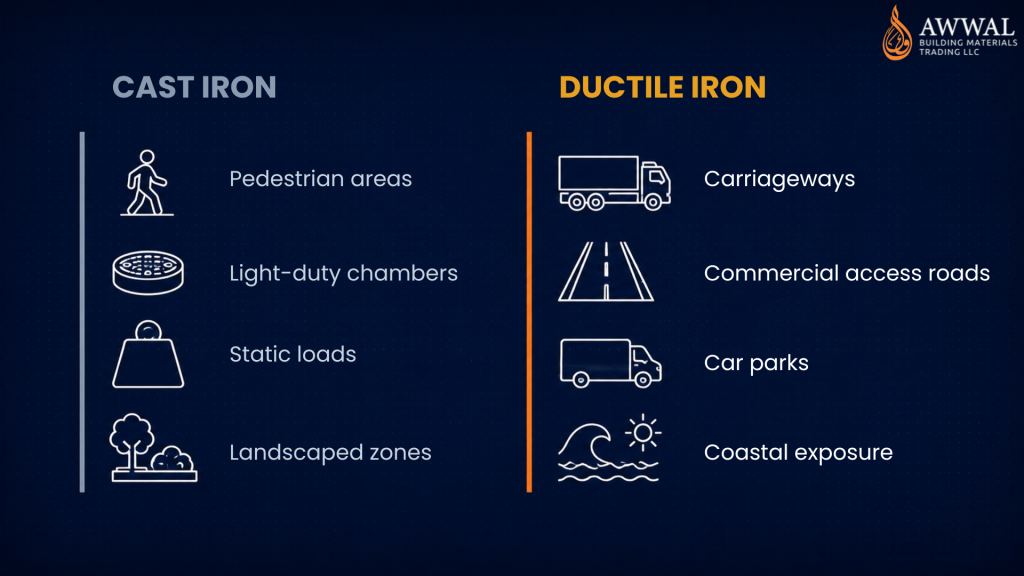 AWWAL
BUILDING MATERIALS TRADING LLC

CAST IRON

Pedestrian areas

Light-duty chambers

Static loads

Landscaped zones

DUCTILE IRON

Carriageways

Commercial access roads

Car parks

Coastal exposure